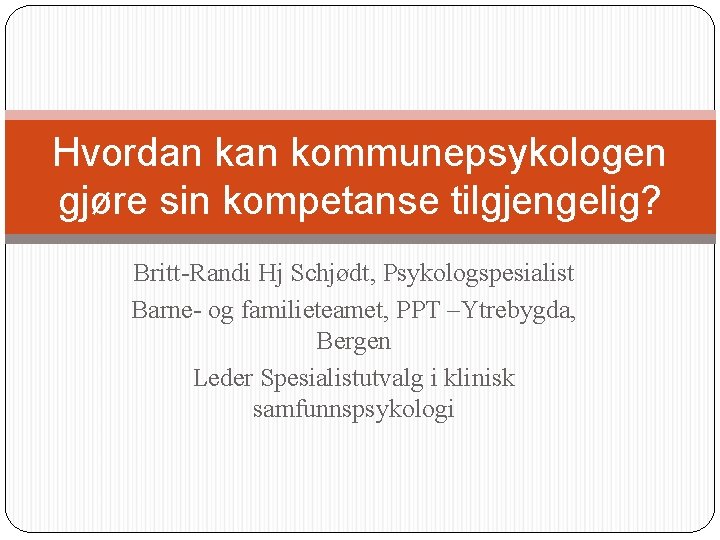 Hvordan kan kommunepsykologen gjøre sin kompetanse tilgjengelig?

Britt-Randi Hj Schjødt, Psykologspesialist
Barne- og familieteamet, PPT –Ytrebygda, Bergen
Leder Spesialistutvalg i klinisk samfunnspsykologi